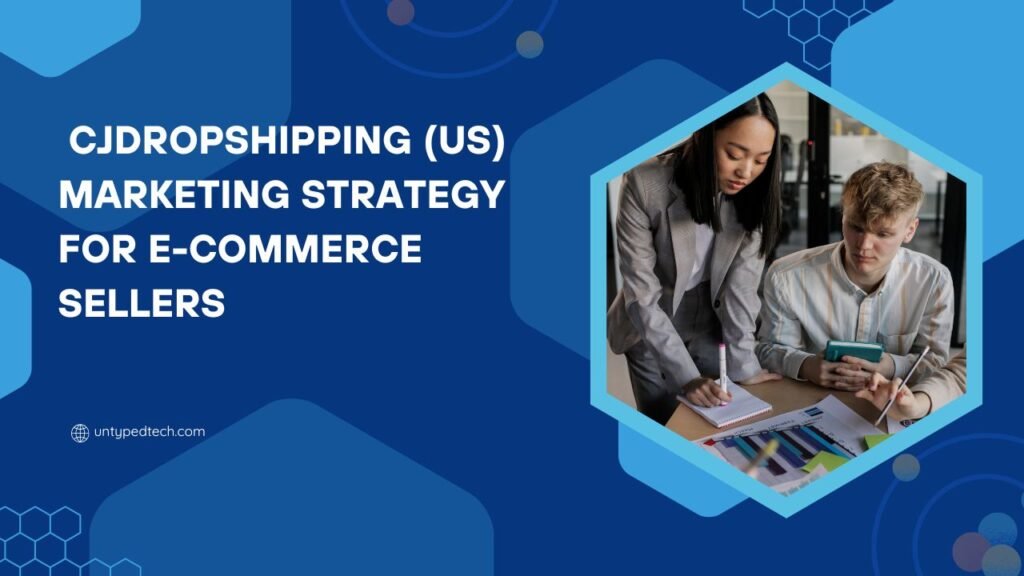 CJDROPSHIPPING (US) MARKETING STRATEGY FOR E-COMMERCE SELLERS

untypedtech.com